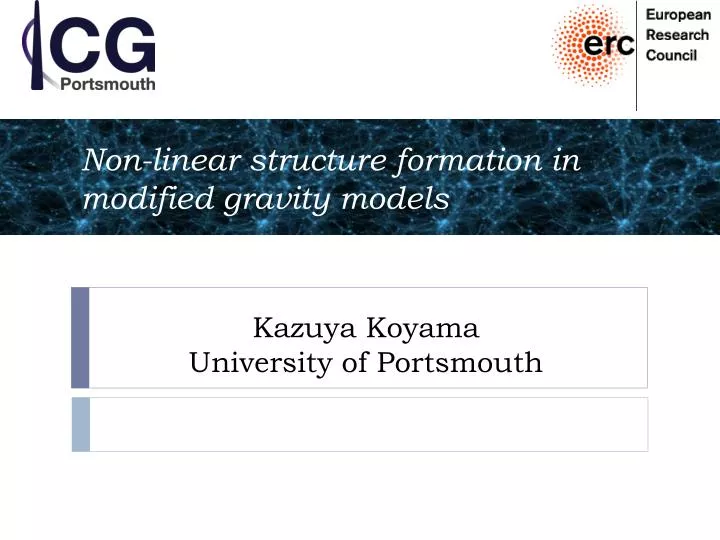 ICG
Portsmouth

erc
European Research Council

Non-linear structure formation in modified gravity models

Kazuya Koyama
University of Portsmouth